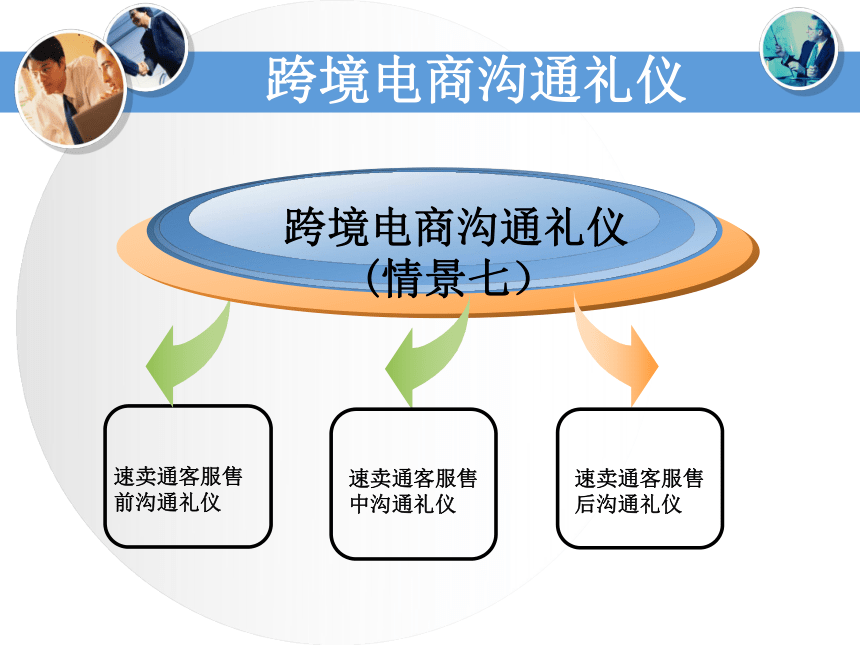 跨境电商沟通礼仪

跨境电商沟通礼仪
（情景七）

速卖通客服售前沟通礼仪

速卖通客服售中沟通礼仪

速卖通客服售后沟通礼仪